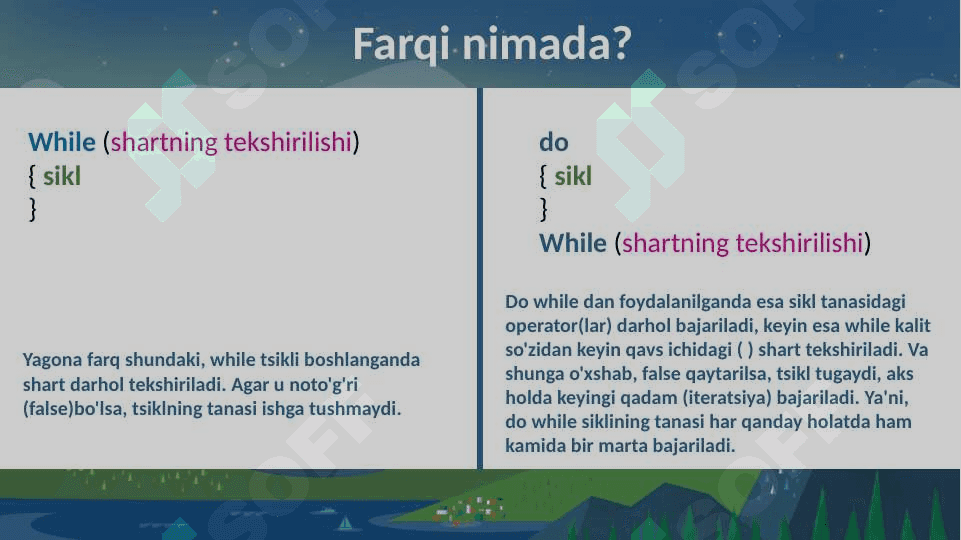 Farqi nimada?

While (shartning tekshirilishi)
{ sikl
}

Yagona farq shundaki, while tsikli boshlanganda shart darhol tekshiriladi. Agar u noto'g'ri (false)bo'lsa, tsiklning tanasi ishga tushmaydi.

do
{ sikl
}
While (shartning tekshirilishi)

Do while dan foydalanilganda esa sikl tanasidagi operator(lar) darhol bajariladi, keyin esa while kalit so'zidan keyin qavs ichidagi ( ) shart tekshiriladi. Va shunga o'xshab, false qaytarilsa, tsikl tugaydi, aks holda keyingi qadam (iteratsiya) bajariladi. Ya'ni, do while siklining tanasi har qanday holatda ham kamida bir marta bajariladi.